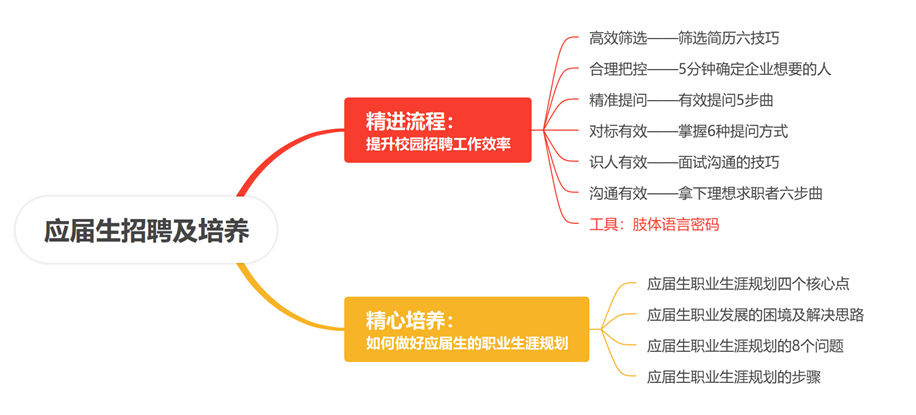 应届生招聘及培养

精进流程：
提升校园招聘工作效率

高效筛选——筛选简历六技巧
合理把控——5分钟确定企业想要的人
精准提问——有效提问5步曲
对标有效——掌握6种提问方式
识人有效——面试沟通的技巧
沟通有效——拿下理想求职者六步曲
工具：肢体语言密码

精心培养：
如何做好应届生的职业生涯规划

应届生职业生涯规划四个核心点
应届生职业发展的困境及解决思路
应届生职业生涯规划的8个问题
应届生职业生涯规划的步骤